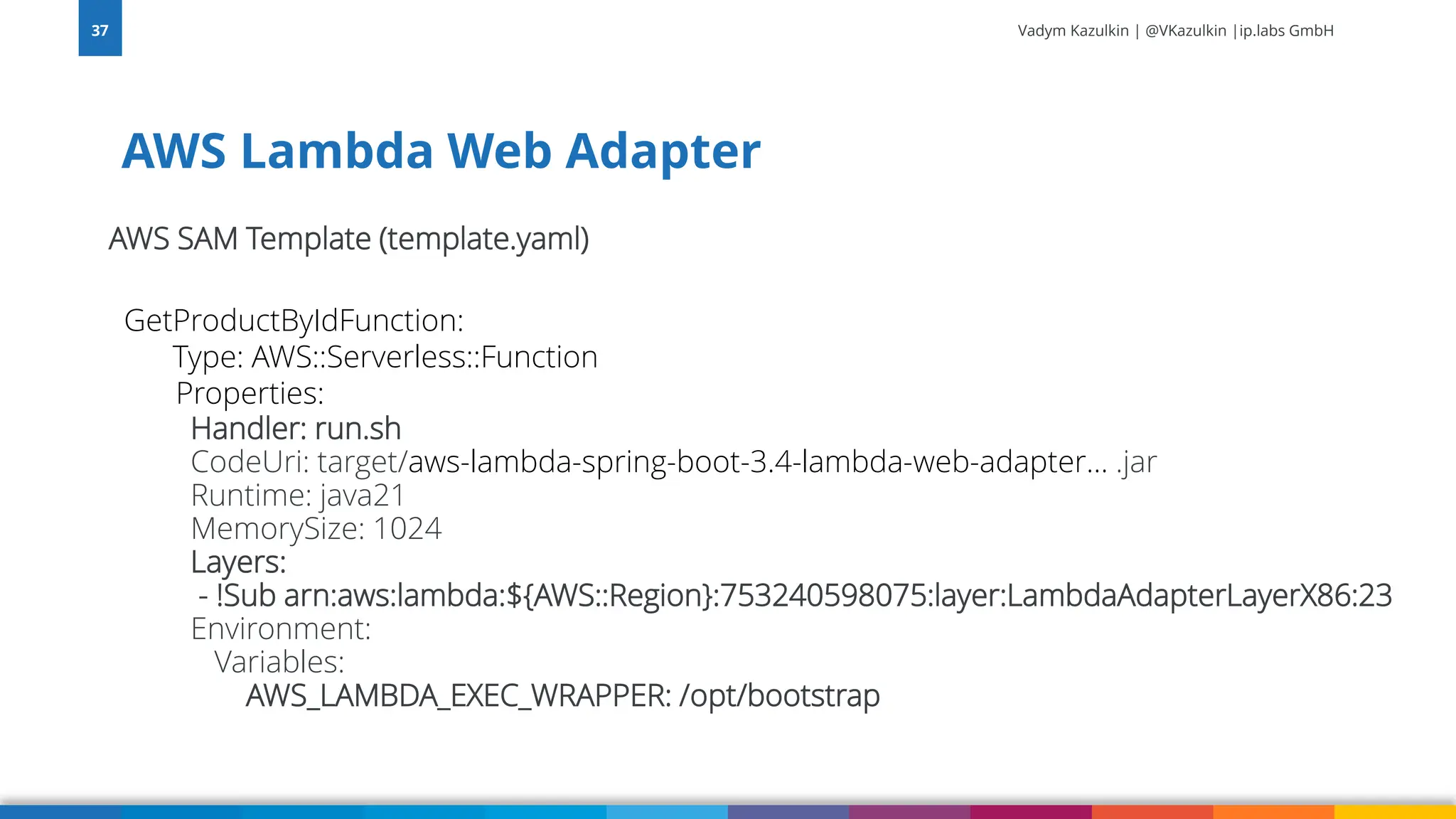 37

Vadym Kazulkin | @VKazulkin |ip.labs GmbH

AWS Lambda Web Adapter

AWS SAM Template (template.yaml)

GetProductByIdFunction:
Type: AWS::Serverless::Function
Properties:
Handler: run.sh
CodeUri: target/aws-lambda-spring-boot-3.4-lambda-web-adapter… .jar
Runtime: java21
MemorySize: 1024
Layers:
- !Sub arn:aws:lambda:${AWS::Region}:753240598075:layer:LambdaAdapterLayerX86:23
Environment:
Variables:
AWS_LAMBDA_EXEC_WRAPPER: /opt/bootstrap